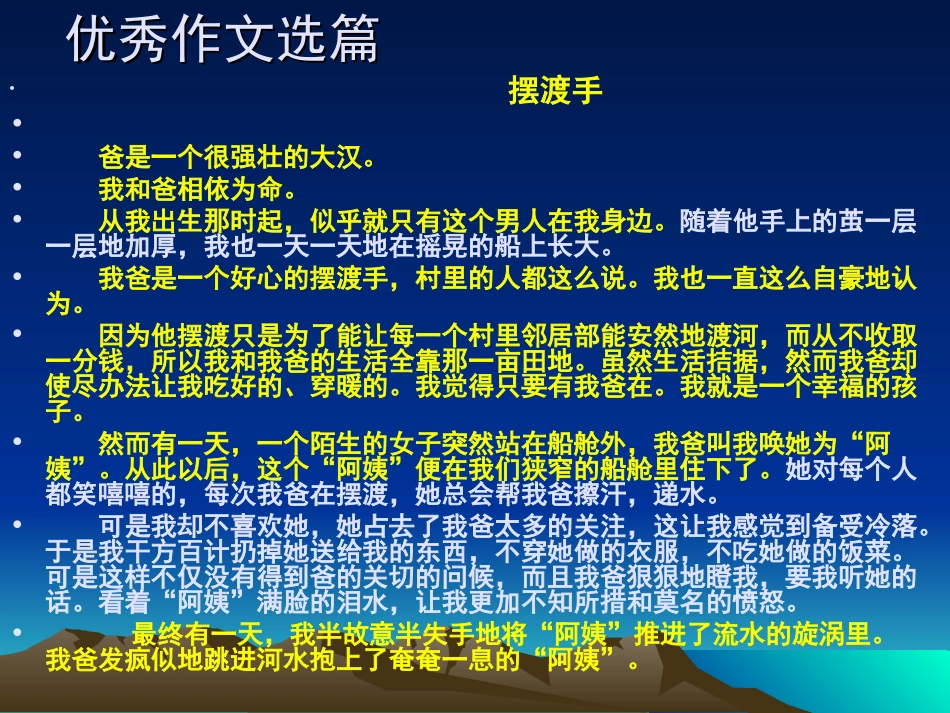 优秀作文选篇

摆渡手

爸是一个很强壮的大汉。

我和爸相依为命。

从我出生那时起，似乎就只有这个男人在我身边。随着他手上的茧一层一层地加厚，我也一天一天地在摇晃的船上长大。

我爸是一个好心的摆渡手，村里的人都这么说。我也一直这么自豪地认为。

因为他摆渡只是为了能让每一个村里邻居部能安然地渡河，而从不收取一分钱，所以我和我爸的生活全靠那一亩田地。虽然生活拮据，然而我爸却使尽办法让我吃好的、穿暖的。我觉得只要有我爸在。我就是一个幸福的孩子。

然而有一天，一个陌生的女子突然站在船舱外，我爸叫我唤她为“阿姨”。从此以后，这个“阿姨”便在我们狭窄的船舱里住下了。她对每个人都笑嘻嘻的，每次我爸在摆渡，她总会帮我爸擦汗，递水。

可是我却不喜欢她，她占去了我爸太多的关注，这让我感觉到备受冷落。于是我千方百计扔掉她送给我的东西，不穿她做的衣服，不吃她做的饭菜。可是这样不仅没有得到爸的关切的问候，而且我爸狠狠地瞪我，要我听她的话。看着“阿姨”满脸的泪水，让我更加不知所措和莫名的愤怒。

最终有一天，我半故意半失手地将“阿姨”推进了流水的旋涡里。我爸发疯似地跳进河水抱上了奄奄一息的“阿姨”。